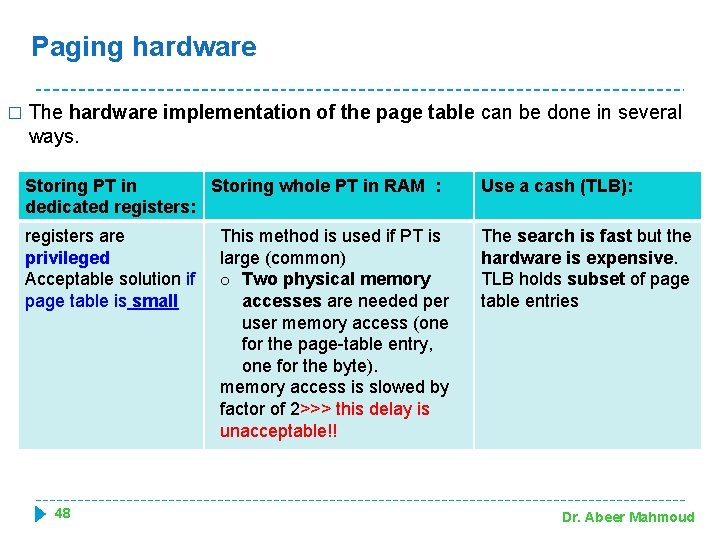 Paging hardware

□ The hardware implementation of the page table can be done in several ways.

| Storing PT in dedicated registers: | Storing whole PT in RAM : | Use a cash (TLB): |
|---|---|---|
| registers are privileged Acceptable solution if page table is small | This method is used if PT is large (common) o Two physical memory accesses are needed per user memory access (one for the page-table entry, one for the byte). memory access is slowed by factor of 2>>> this delay is unacceptable!! | The search is fast but the hardware is expensive. TLB holds subset of page table entries |

48

Dr. Abeer Mahmoud